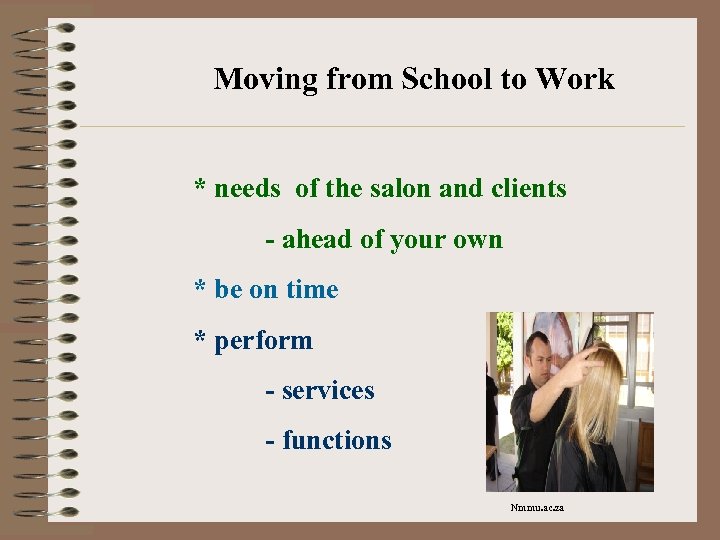 Moving from School to Work

* needs of the salon and clients

- ahead of your own

* be on time

* perform

- services

- functions

Nmmu.ac.za